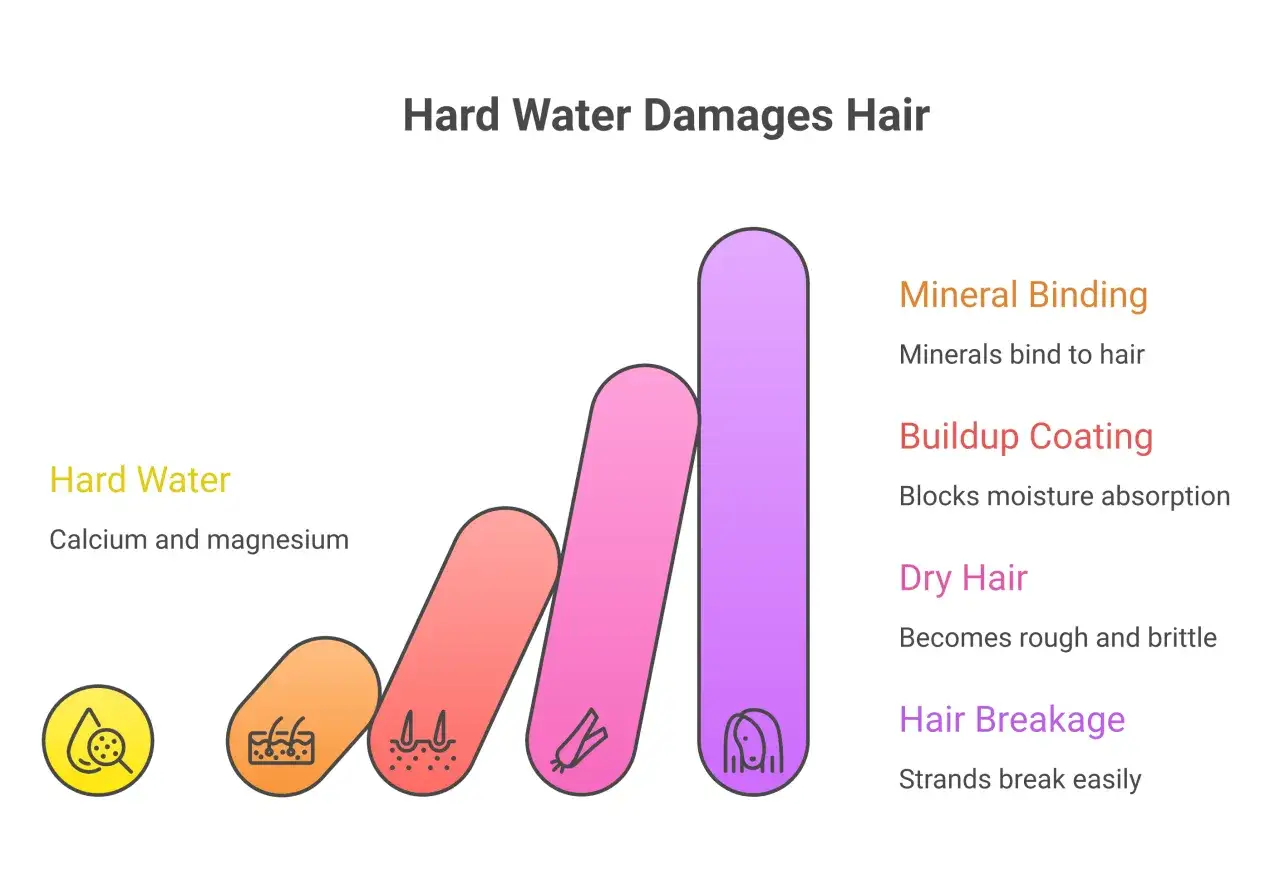 Hard Water Damages Hair

Hard Water

Calcium and magnesium

Mineral Binding

Minerals bind to hair

Buildup Coating

Blocks moisture absorption

Dry Hair

Becomes rough and brittle

Hair Breakage

Strands break easily